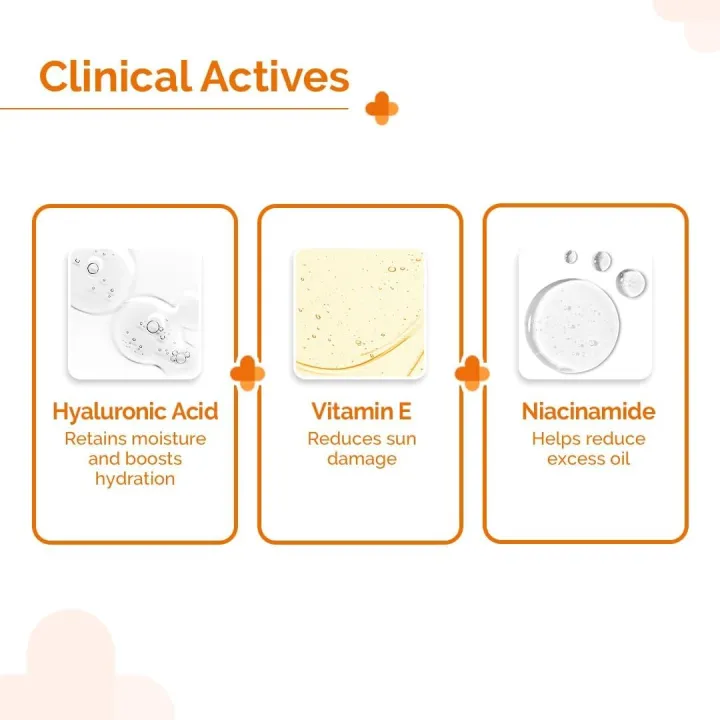 Clinical Actives

Hyaluronic Acid
Retains moisture and boosts hydration

Vitamin E
Reduces sun damage

Niacinamide
Helps reduce excess oil